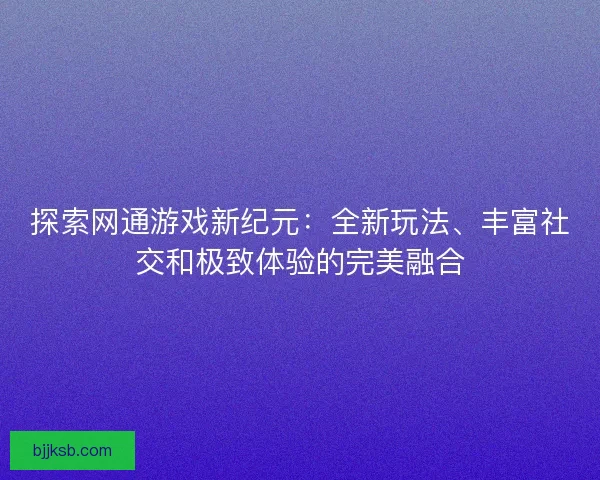 探索网通游戏新纪元：全新玩法、丰富社交和极致体验的完美融合

bjjksb.com